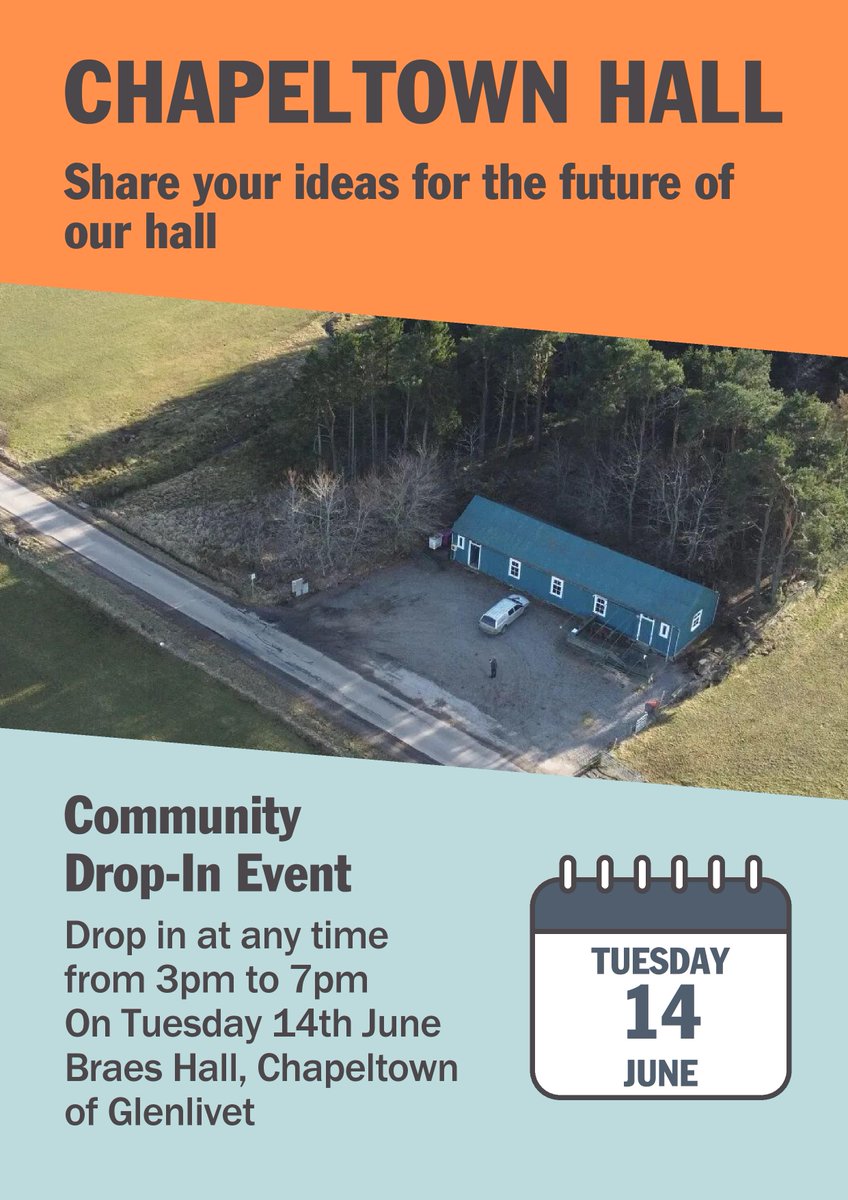 CHAPELTOWN HALL

Share your ideas for the future of our hall

Community Drop-In Event

Drop in at any time from 3pm to 7pm On Tuesday 14th June Braes Hall, Chapeltown of Glenlivet

TUESDAY
14
JUNE